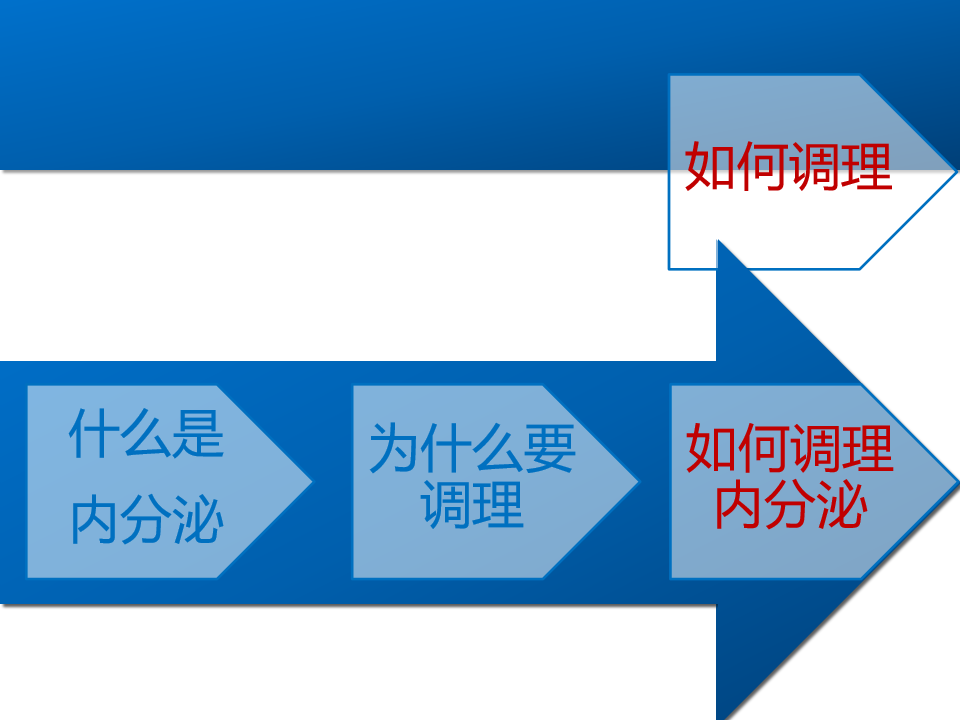 如何调理

什么是内分泌

为什么要调理

如何调理内分泌